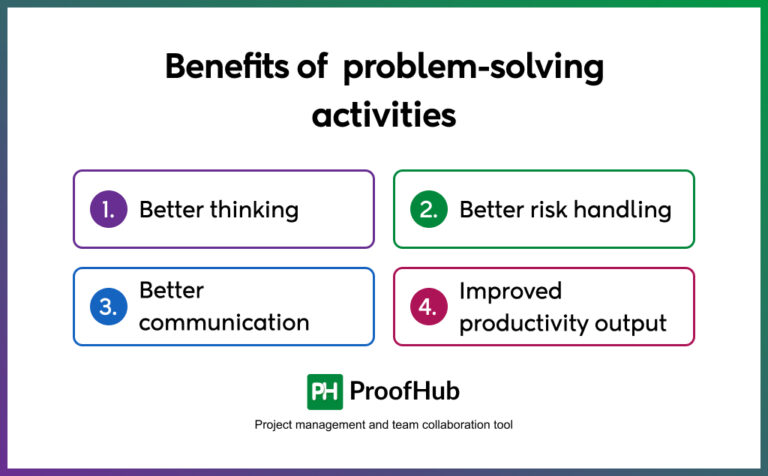 Benefits of problem-solving activities

1. Better thinking

2. Better risk handling

3. Better communication

4. Improved productivity output

PH ProofHub

Project management and team collaboration tool